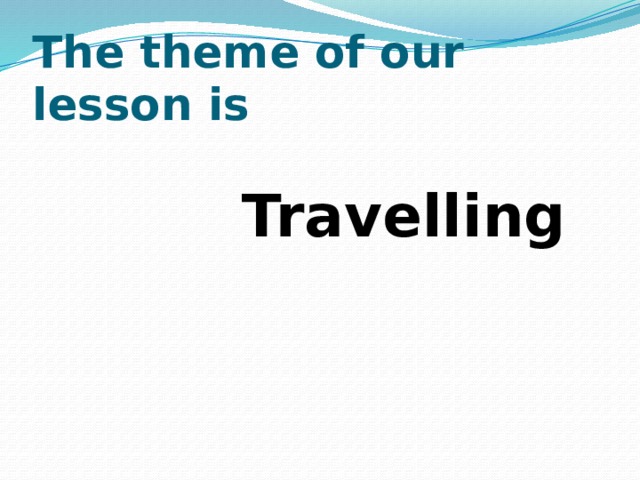 The theme of our lesson is

Travelling